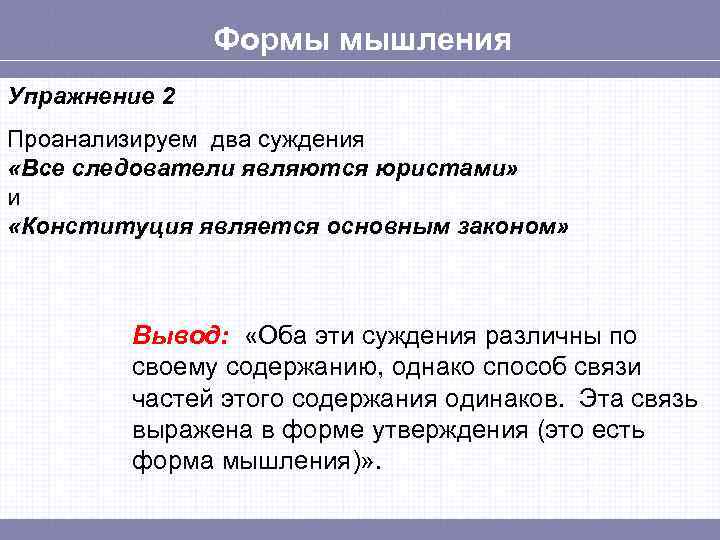 Формы мышления

Упражнение 2

Проанализируем два суждения
«Все следователи являются юристами»
и
«Конституция является основным законом»

Вывод: «Оба эти суждения различны по своему содержанию, однако способ связи частей этого содержания одинаков. Эта связь выражена в форме утверждения (это есть форма мышления)».